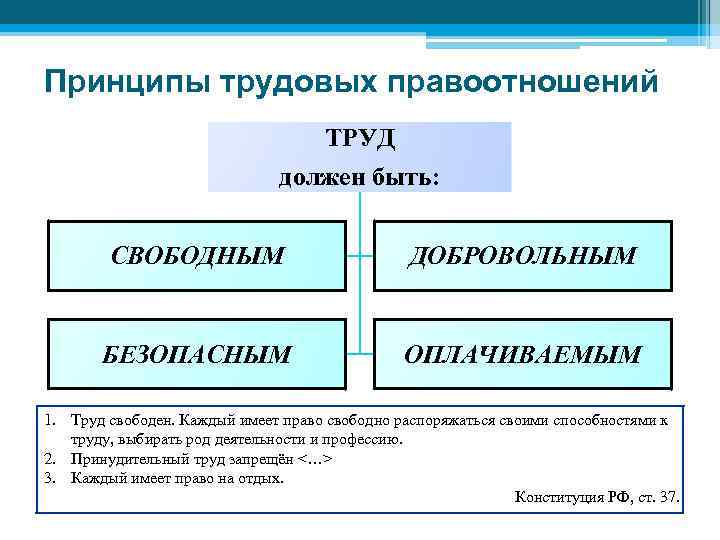 Принципы трудовых правоотношений

ТРУД
должен быть:

СВОБОДНЫМ

ДОБРОВОЛЬНЫМ

БЕЗОПАСНЫМ

ОПЛАЧИВАЕМЫМ

1. Труд свободен. Каждый имеет право свободно распоряжаться своими способностями к труду, выбирать род деятельности и профессию.
2. Принудительный труд запрещён <…>
3. Каждый имеет право на отдых.

Конституция РФ, ст. 37.